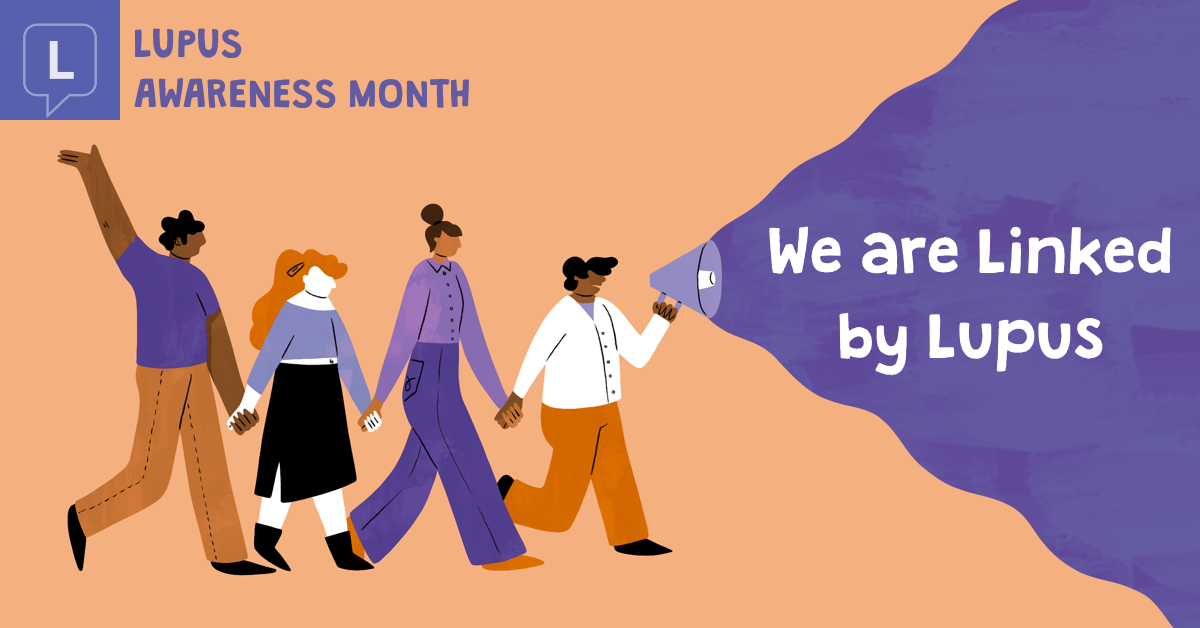 L

LUPUS
AWARENESS MONTH

We are Linked by Lupus